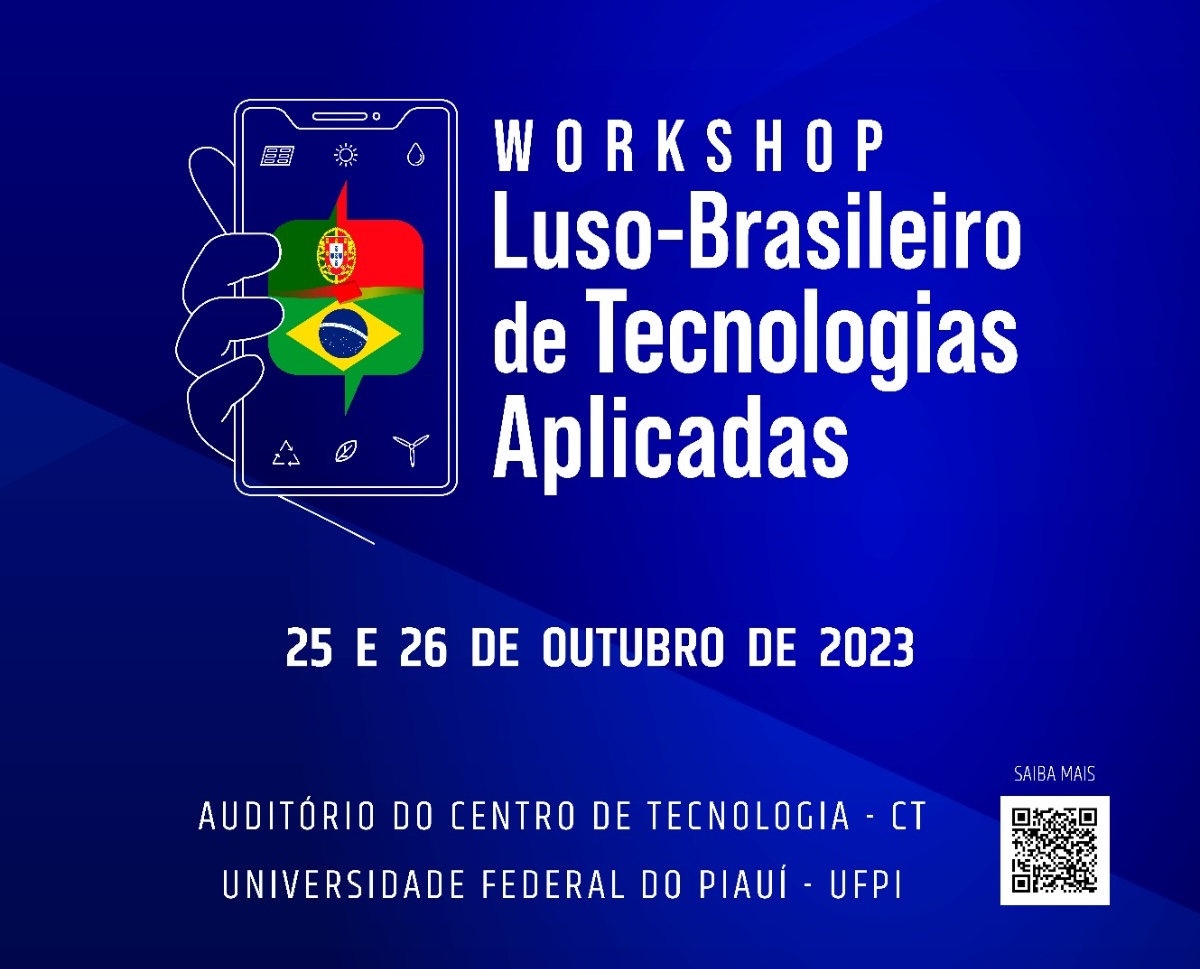 WORKSHOP
Luso-Brasileiro de Tecnologias Aplicadas

25 E 26 DE OUTUBRO DE 2023

AUDITÓRIO DO CENTRO DE TECNOLOGIA - CT
UNIVERSIDADE FEDERAL DO PIAUÍ - UFPI

SAIBA MAIS